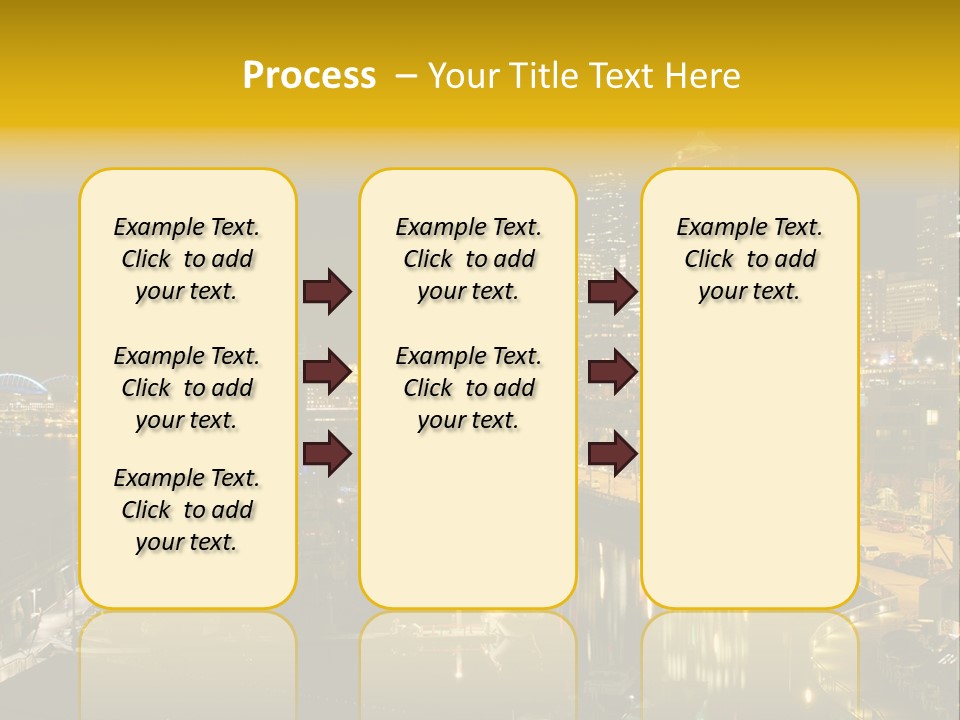 Process – Your Title Text Here

Example Text. Click to add your text.

Example Text. Click to add your text.

Example Text. Click to add your text.

Example Text. Click to add your text.

Example Text. Click to add your text.

Example Text. Click to add your text.